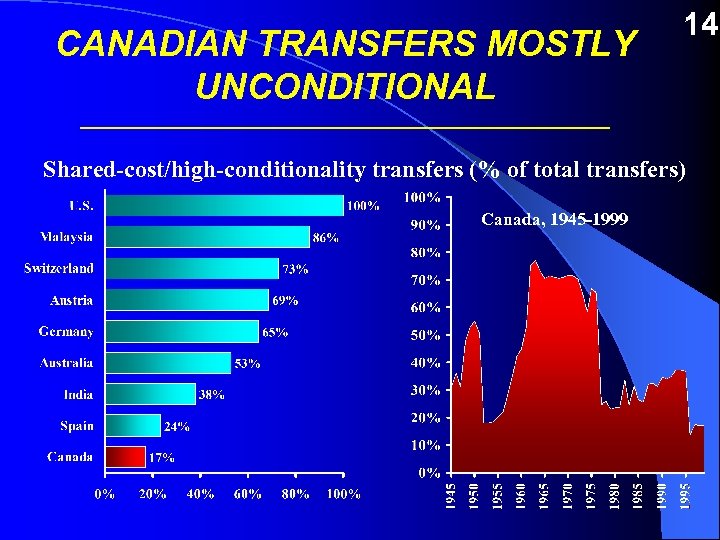 14

CANADIAN TRANSFERS MOSTLY UNCONDITIONAL

Shared-cost/high-conditionality transfers (% of total transfers)

U.S. 100%
Malaysia 86%
Switzerland 73%
Austria 69%
Germany 65%
Australia 53%
India 38%
Spain 24%
Canada 17%

0% 20% 40% 60% 80% 100%

Canada, 1945-1999

100%
90%
80%
70%
60%
50%
40%
30%
20%
10%
0%

1945 1950 1955 1960 1965 1970 1975 1980 1985 1990 1995